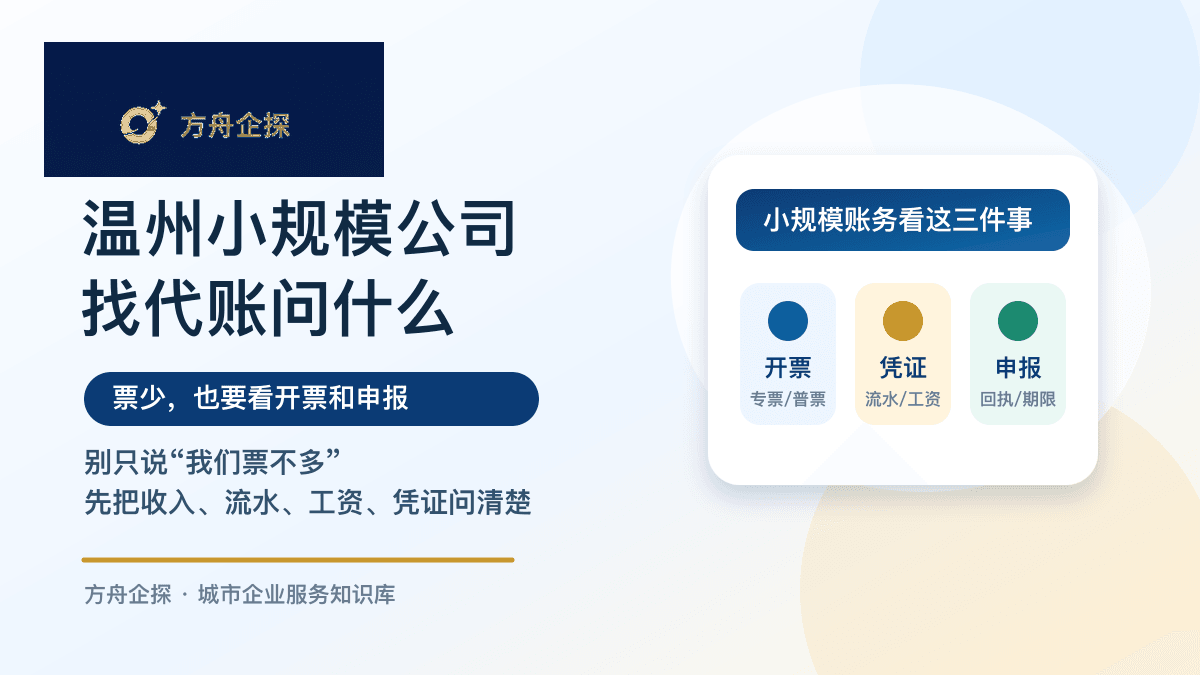 方舟企探

温州小规模公司
找代账问什么

票少，也要看开票和申报

别只说“我们票不多”
先把收入、流水、工资、凭证问清楚

方舟企探 · 城市企业服务知识库

小规模账务看这三件事

开票
专票/普票

凭证
流水/工资

申报
回执/期限